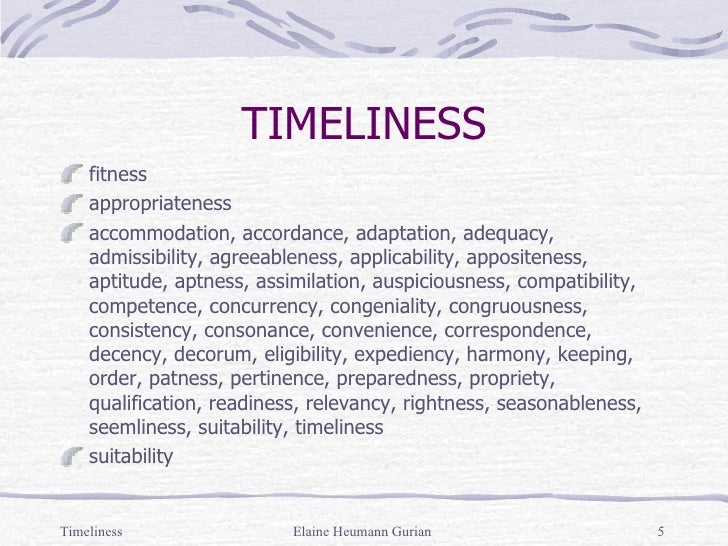 TIMELINESS

fitness

appropriateness

accommodation, accordance, adaptation, adequacy, admissibility, agreeableness, applicability, appositeness, aptitude, aptness, assimilation, auspiciousness, compatibility, competence, concurrency, congeniality, congruousness, consistency, consonance, convenience, correspondence, decency, decorum, eligibility, expediency, harmony, keeping, order, patness, pertinence, preparedness, propriety, qualification, readiness, relevancy, rightness, seasonableness, seemliness, suitability, timeliness

suitability

Timeliness
Elaine Heumann Gurian
5